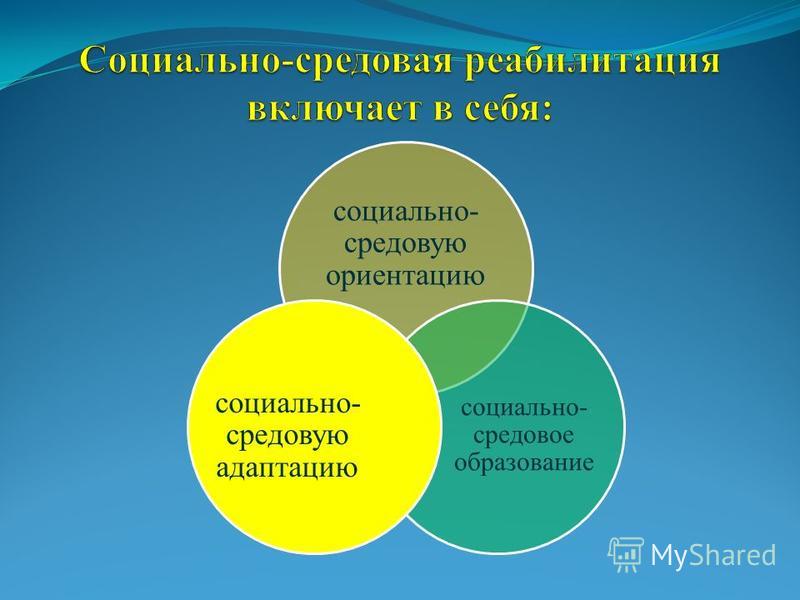 Социально-средовая реабилитация включает в себя:

социально-средовую ориентацию

социально-средовую адаптацию

социально-средовое образование

MyShared